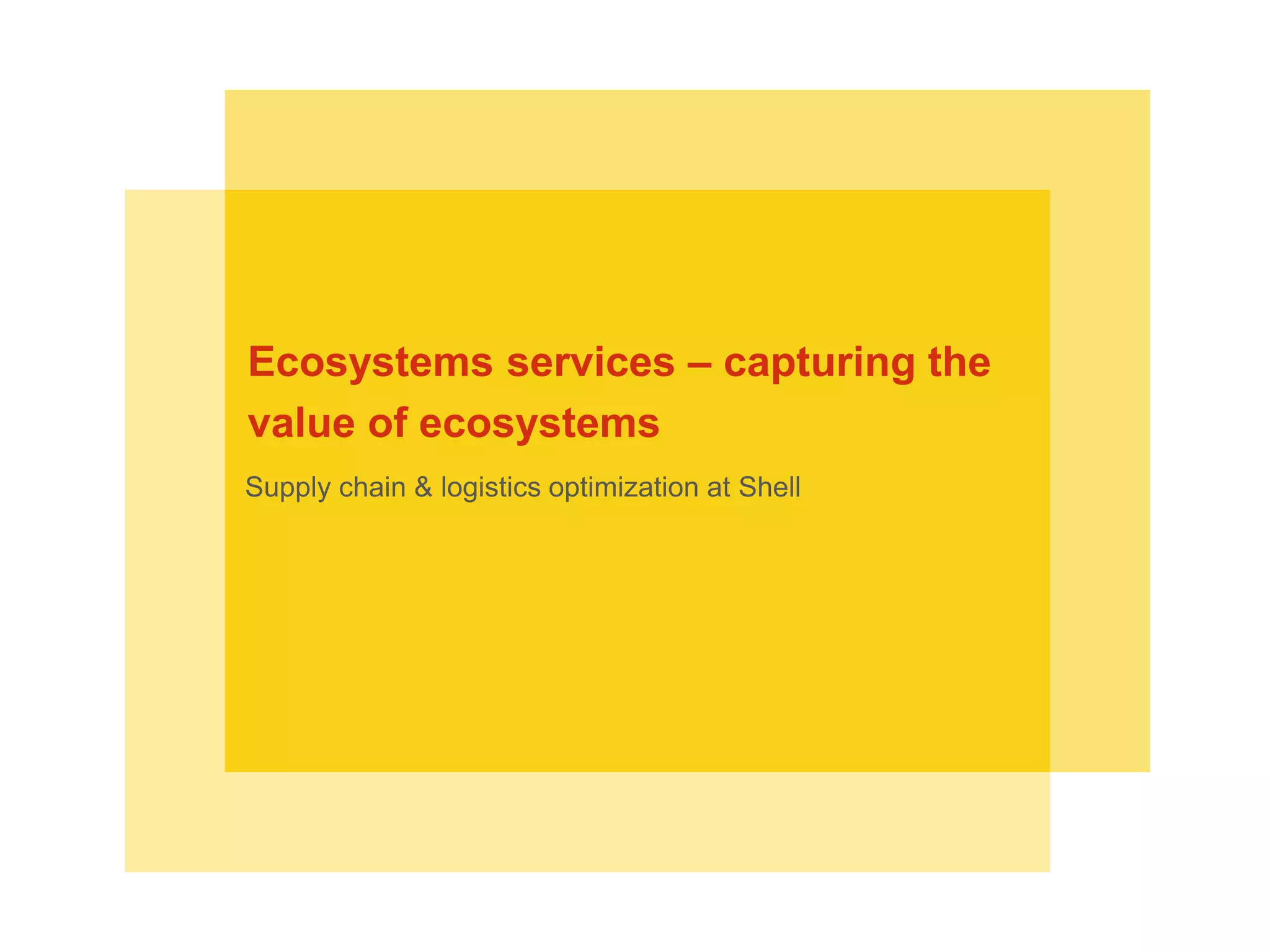 Ecosystems services – capturing the value of ecosystems

Supply chain & logistics optimization at Shell